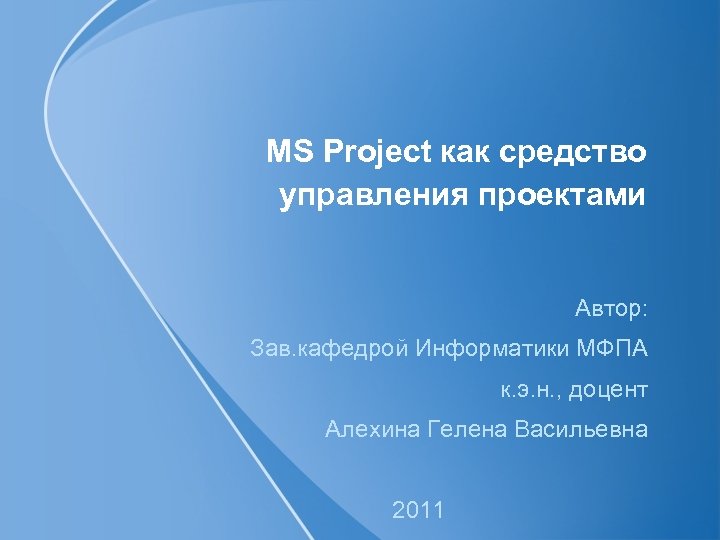 MS Project как средство управления проектами

Автор:

Зав.кафедрой Информатики МФПА

к.э.н., доцент

Алехина Гелена Васильевна

2011